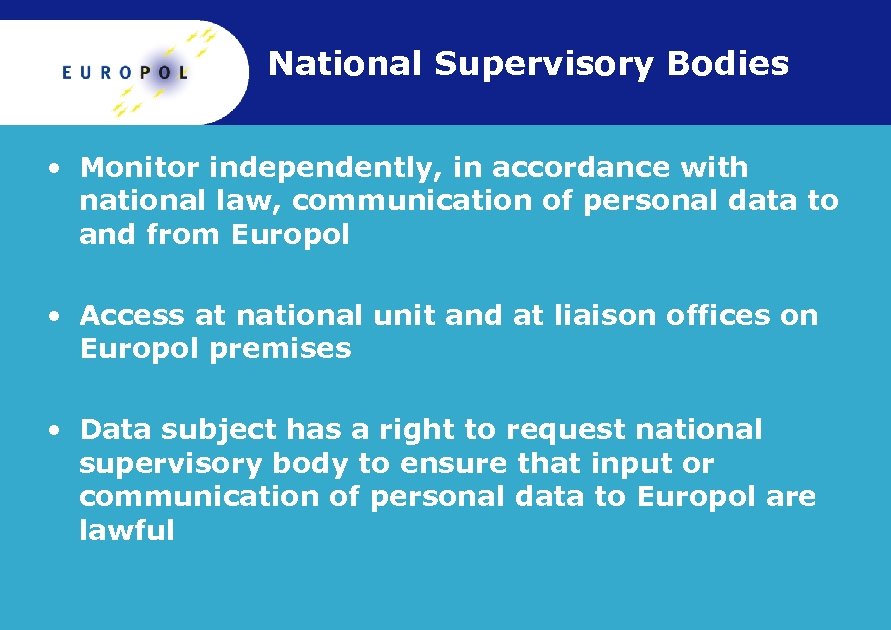 EUROPOL

National Supervisory Bodies

• Monitor independently, in accordance with national law, communication of personal data to and from Europol

• Access at national unit and at liaison offices on Europol premises

• Data subject has a right to request national supervisory body to ensure that input or communication of personal data to Europol are lawful